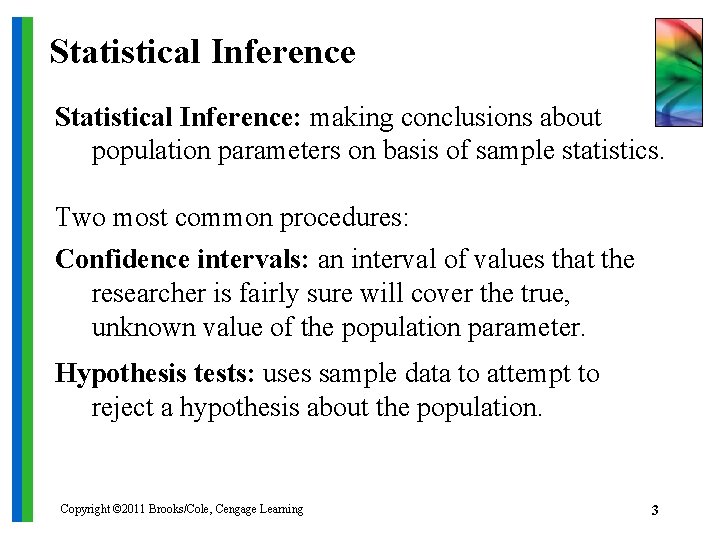 Statistical Inference

Statistical Inference: making conclusions about population parameters on basis of sample statistics.

Two most common procedures:

Confidence intervals: an interval of values that the researcher is fairly sure will cover the true, unknown value of the population parameter.

Hypothesis tests: uses sample data to attempt to reject a hypothesis about the population.

Copyright ©2011 Brooks/Cole, Cengage Learning

3